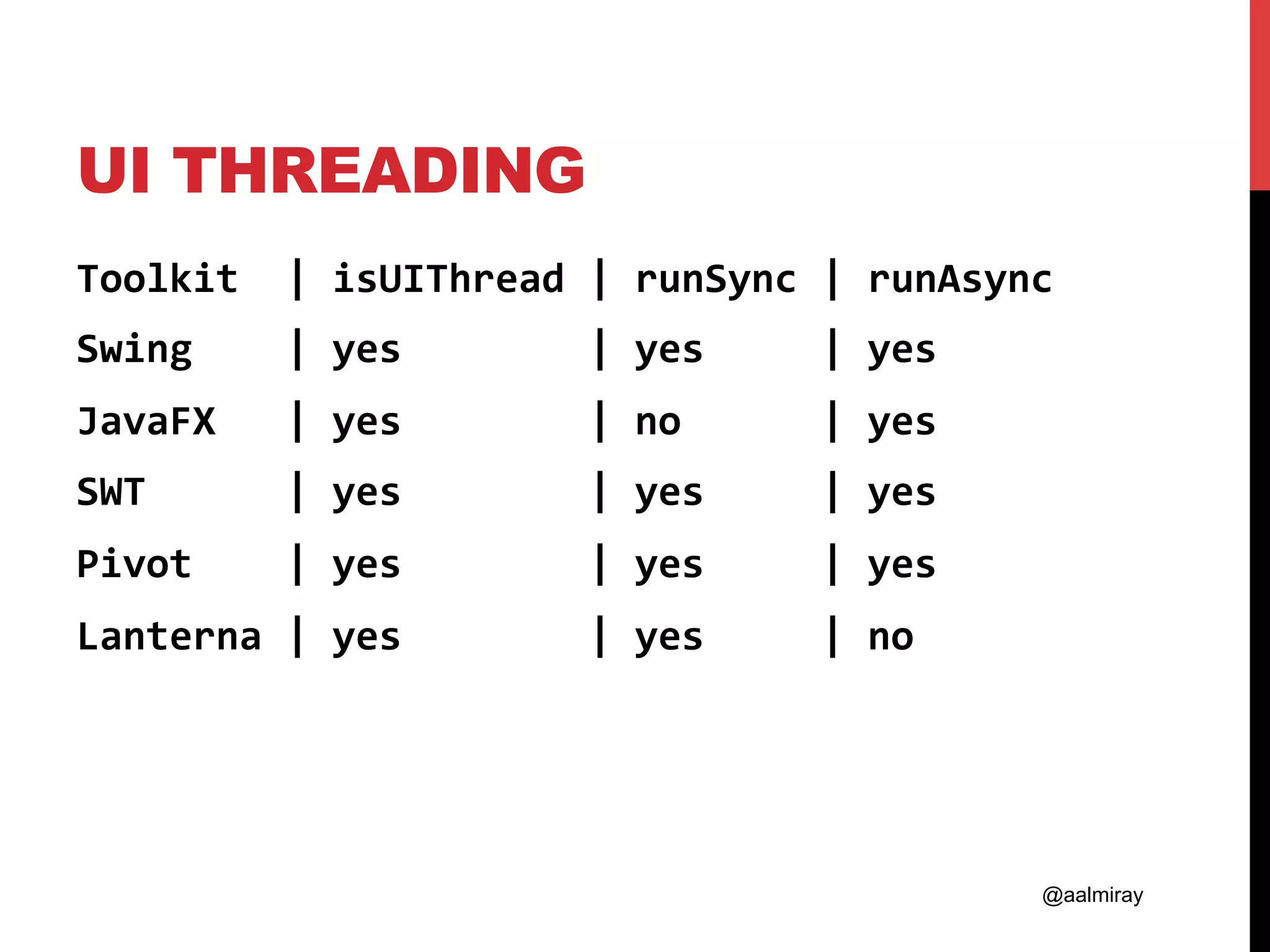 UI THREADING

| Toolkit | isUIThread | runSync | runAsync |
|---|---|---|---|
| Swing | yes | yes | yes |
| JavaFX | yes | no | yes |
| SWT | yes | yes | yes |
| Pivot | yes | yes | yes |
| Lanterna | yes | yes | no |

@aalmiray